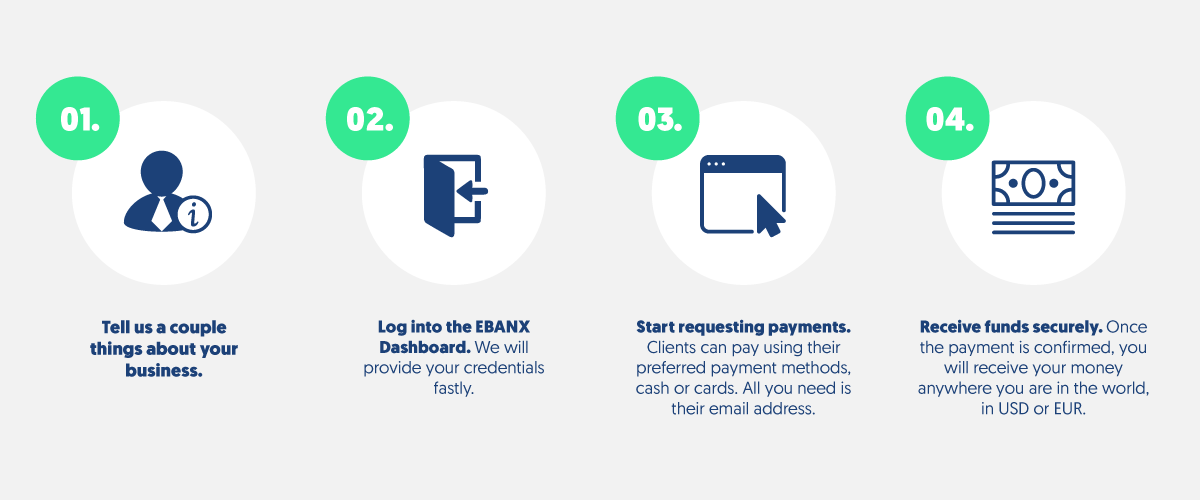 01.

Tell us a couple things about your business.

02.

Log into the EBANX Dashboard. We will provide your credentials fastly.

03.

Start requesting payments. Clients can pay using their preferred payment methods, cash or cards. All you need is their email address.

04.

Receive funds securely. Once the payment is confirmed, you will receive your money anywhere you are in the world, in USD or EUR.